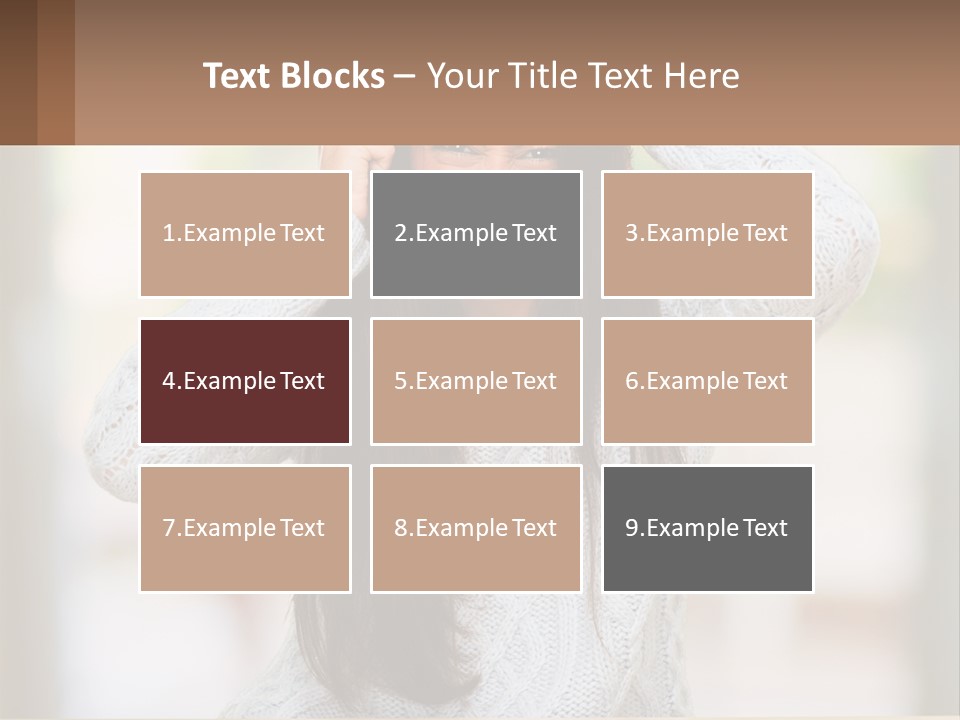 Text Blocks – Your Title Text Here

1.Example Text

2.Example Text

3.Example Text

4.Example Text

5.Example Text

6.Example Text

7.Example Text

8.Example Text

9.Example Text